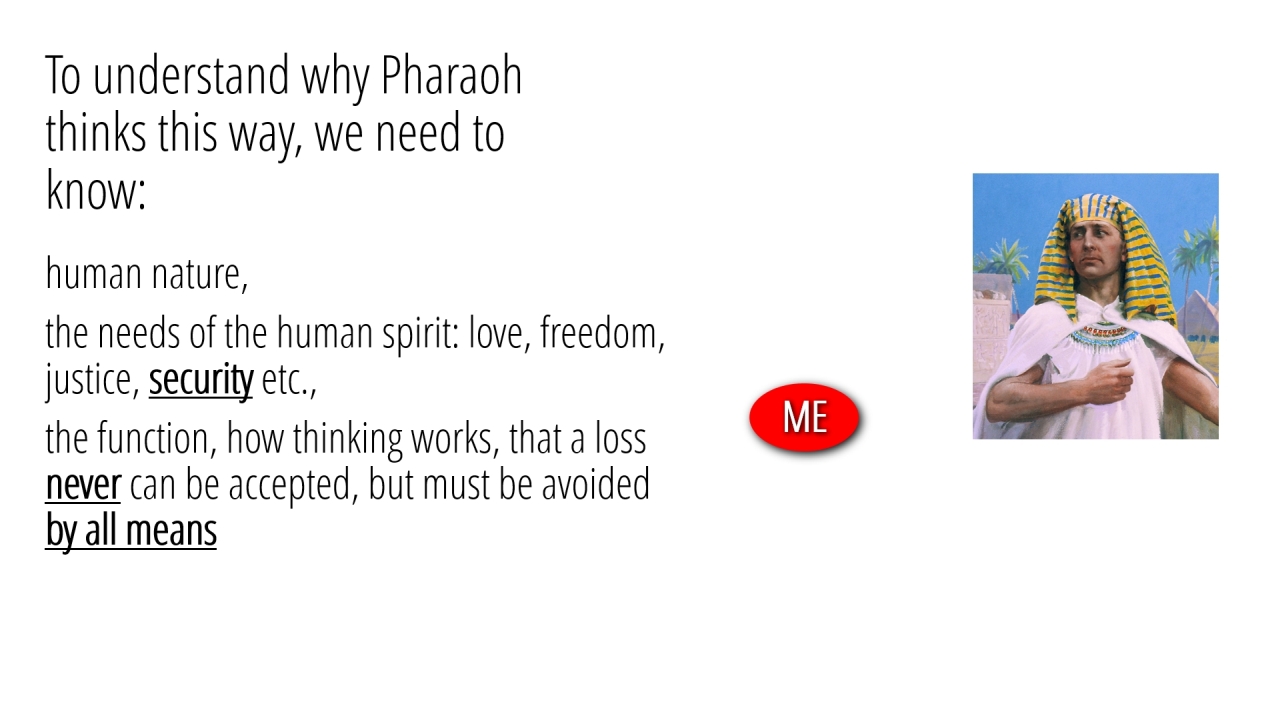 To understand why Pharaoh thinks this way, we need to know:

human nature,

the needs of the human spirit: love, freedom, justice, security etc.,

the function, how thinking works, that a loss never can be accepted, but must be avoided by all means

ME